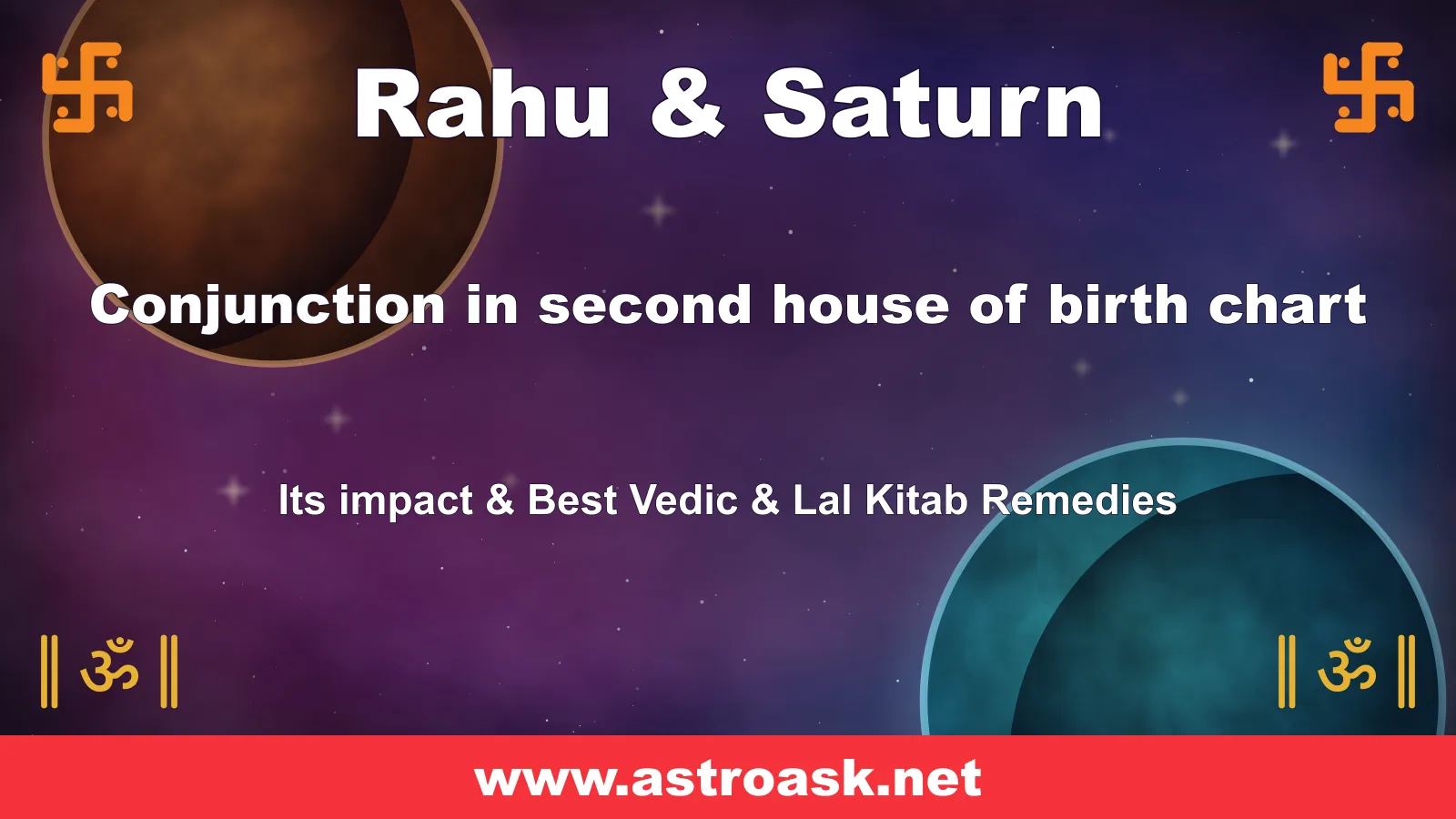 Rahu & Saturn

Conjunction in second house of birth chart

Its impact & Best Vedic & Lal Kitab Remedies

॥ ॐ ॥

॥ ॐ ॥

www.astroask.net